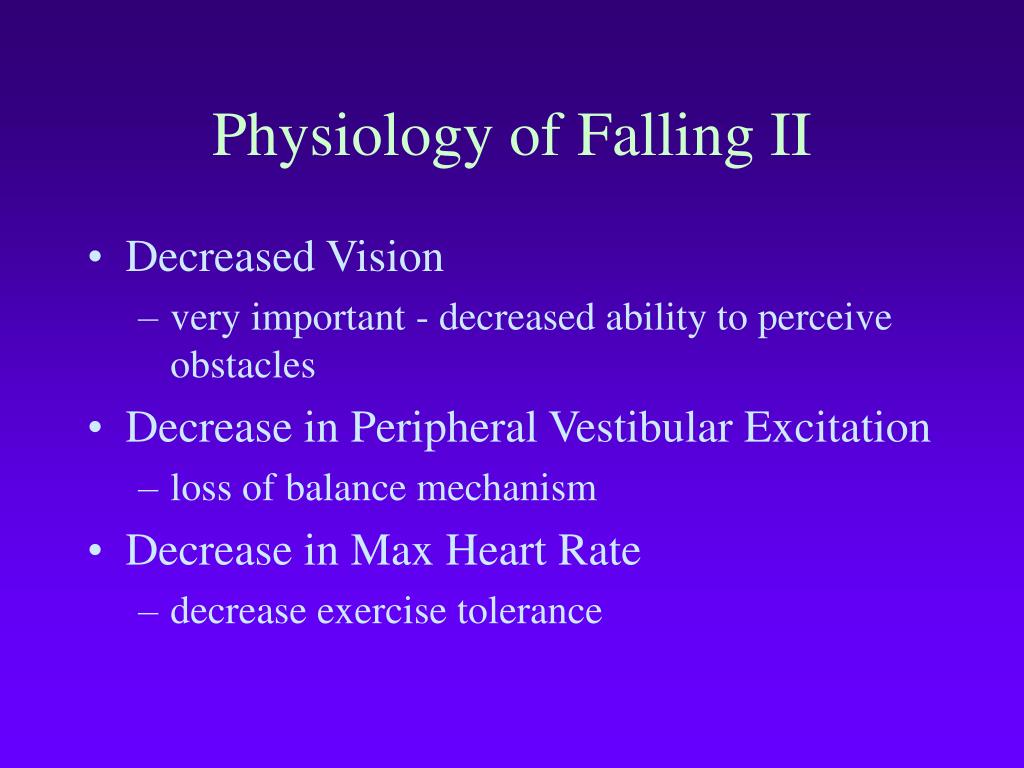 Physiology of Falling II

• Decreased Vision
– very important - decreased ability to perceive obstacles
• Decrease in Peripheral Vestibular Excitation
– loss of balance mechanism
• Decrease in Max Heart Rate
– decrease exercise tolerance